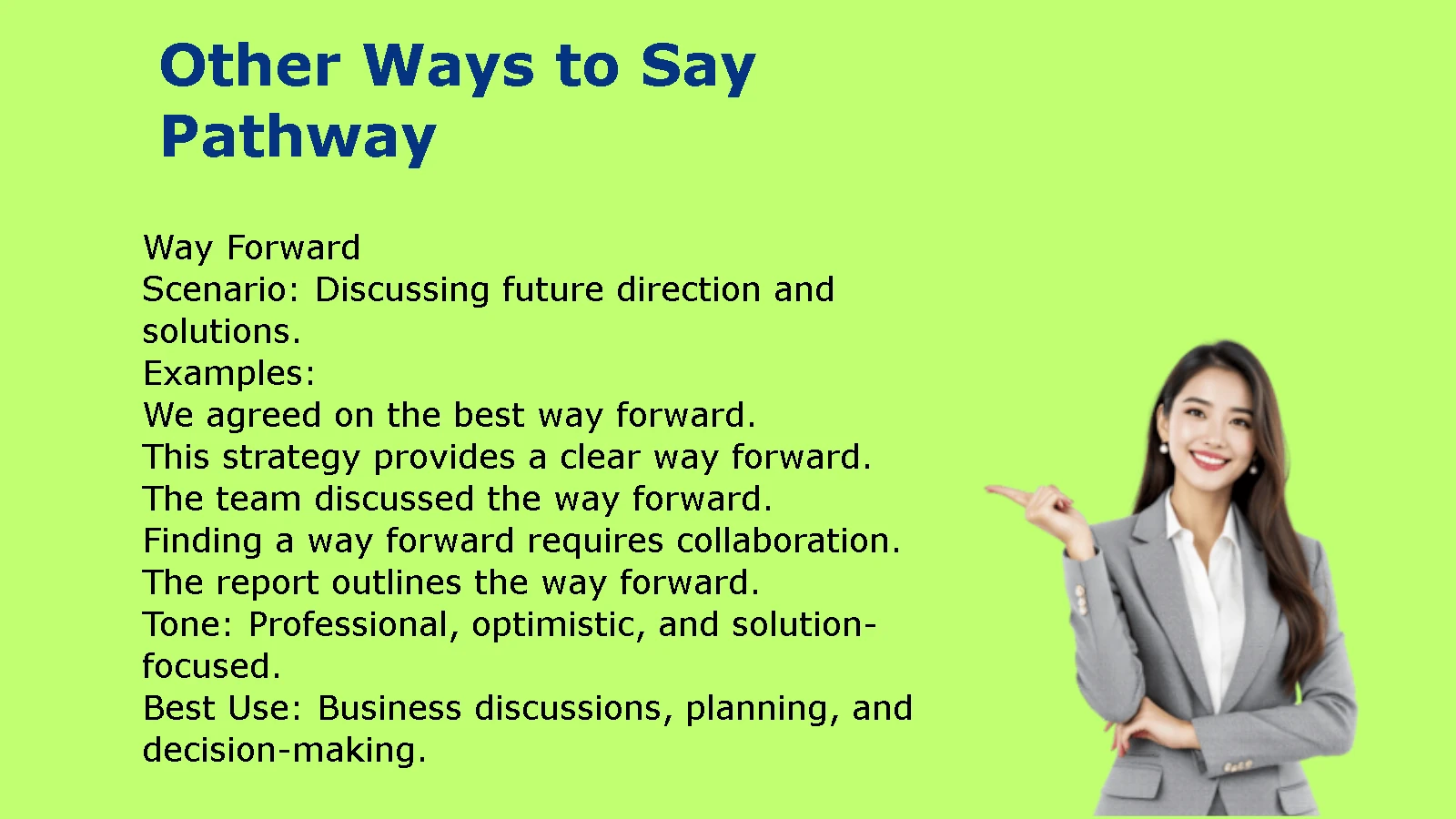 Other Ways to Say Pathway

Way Forward
Scenario: Discussing future direction and solutions.
Examples:
We agreed on the best way forward.
This strategy provides a clear way forward.
The team discussed the way forward.
Finding a way forward requires collaboration.
The report outlines the way forward.
Tone: Professional, optimistic, and solution-focused.
Best Use: Business discussions, planning, and decision-making.